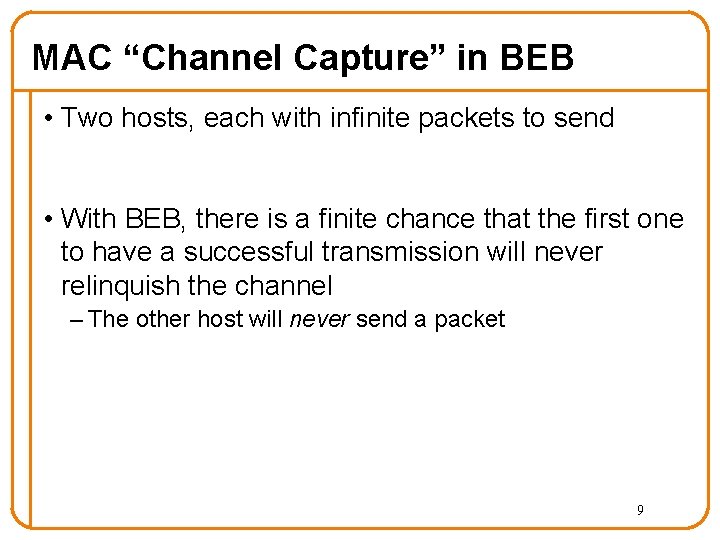 MAC “Channel Capture” in BEB

• Two hosts, each with infinite packets to send

• With BEB, there is a finite chance that the first one to have a successful transmission will never relinquish the channel
– The other host will never send a packet

9